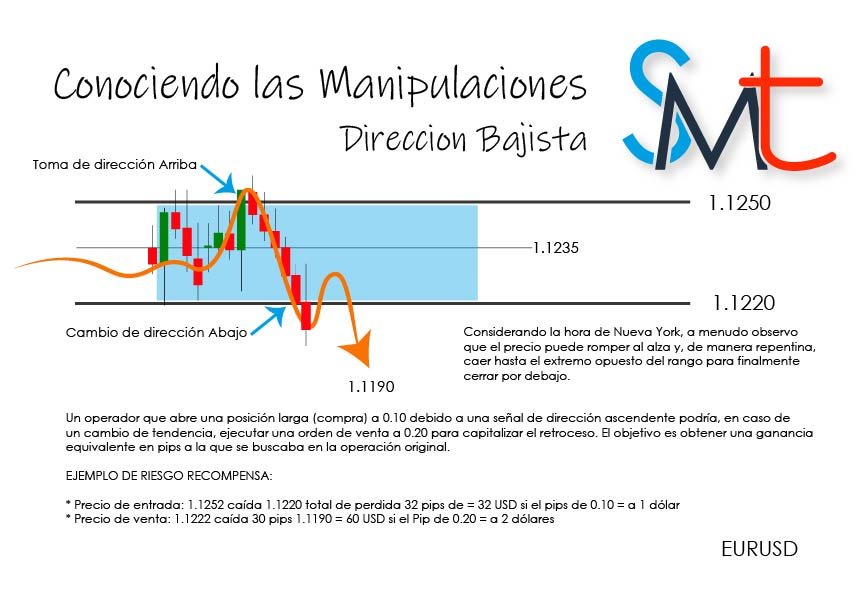 Conociendo las Manipulaciones
Direccion Bajista

SMt

Toma de dirección Arriba

1.1250

1.1235

1.1220

Cambio de dirección Abajo

1.1190

Considerando la hora de Nueva York, a menudo observo que el precio puede romper al alza y, de manera repentina, caer hasta el extremo opuesto del rango para finalmente cerrar por debajo.

Un operador que abre una posición larga (compra) a 0.10 debido a una señal de dirección ascendente podría, en caso de un cambio de tendencia, ejecutar una orden de venta a 0.20 para capitalizar el retroceso. El objetivo es obtener una ganancia equivalente en pips a la que se buscaba en la operación original.

EJEMPLO DE RIESGO RECOMPENSA:

* Precio de entrada: 1.1252 caída 1.1220 total de perdida 32 pips de = 32 USD si el pips de 0.10 = a 1 dólar
* Precio de venta: 1.1222 caída 30 pips 1.1190 = 60 USD si el Pip de 0.20 = a 2 dólares

EURUSD